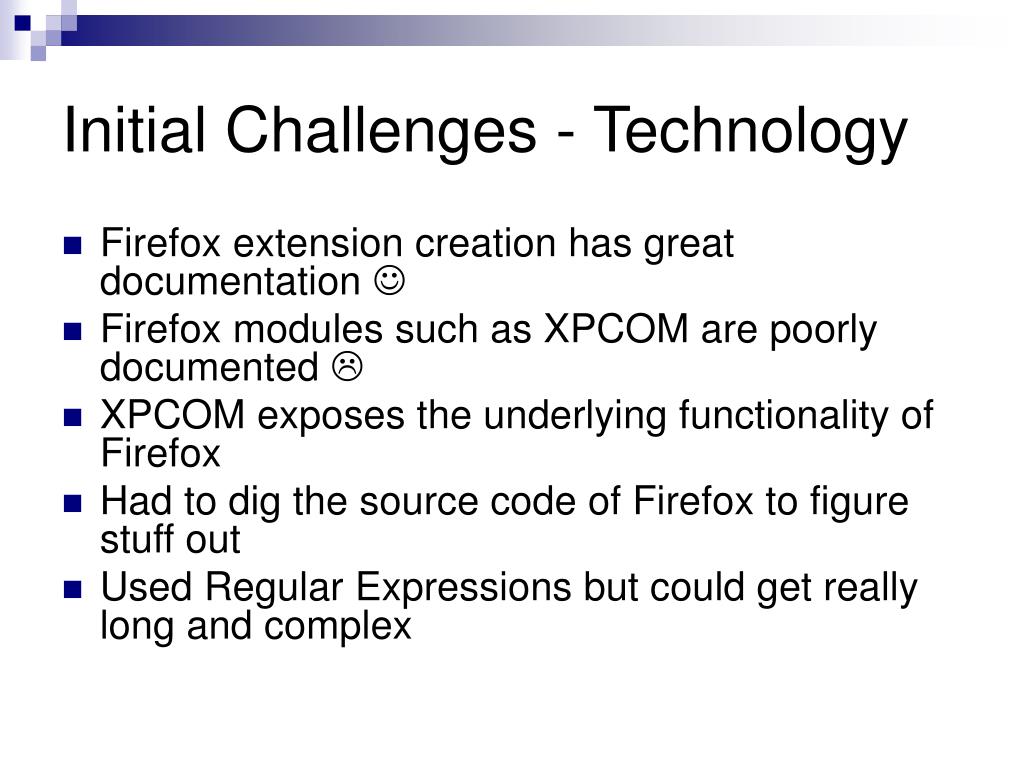 Initial Challenges - Technology

- Firefox extension creation has great documentation ☺
- Firefox modules such as XPCOM are poorly documented ☹
- XPCOM exposes the underlying functionality of Firefox
- Had to dig the source code of Firefox to figure stuff out
- Used Regular Expressions but could get really long and complex